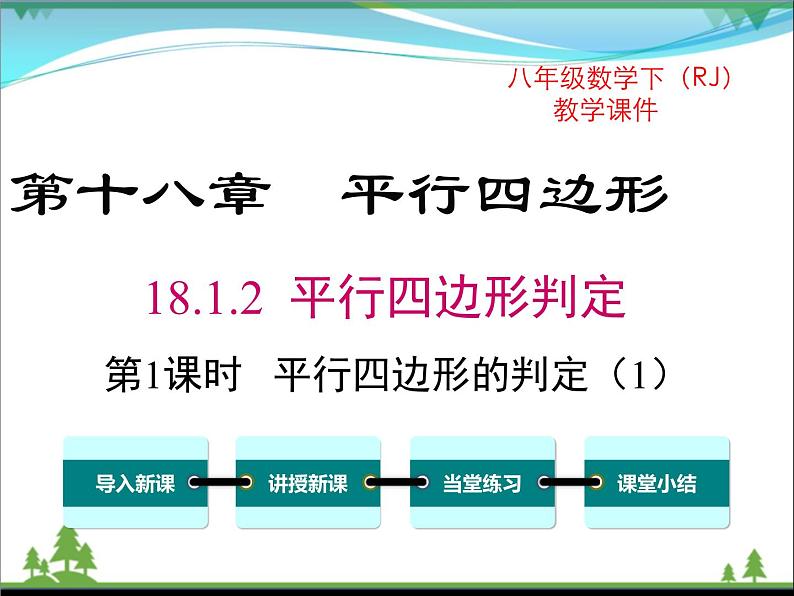 八年级数学下（RJ）
教学课件

第十八章　平行四边形

18.1.2 平行四边形判定

第1课时　平行四边形的判定（1）

导入新课

讲授新课

当堂练习

课堂小结